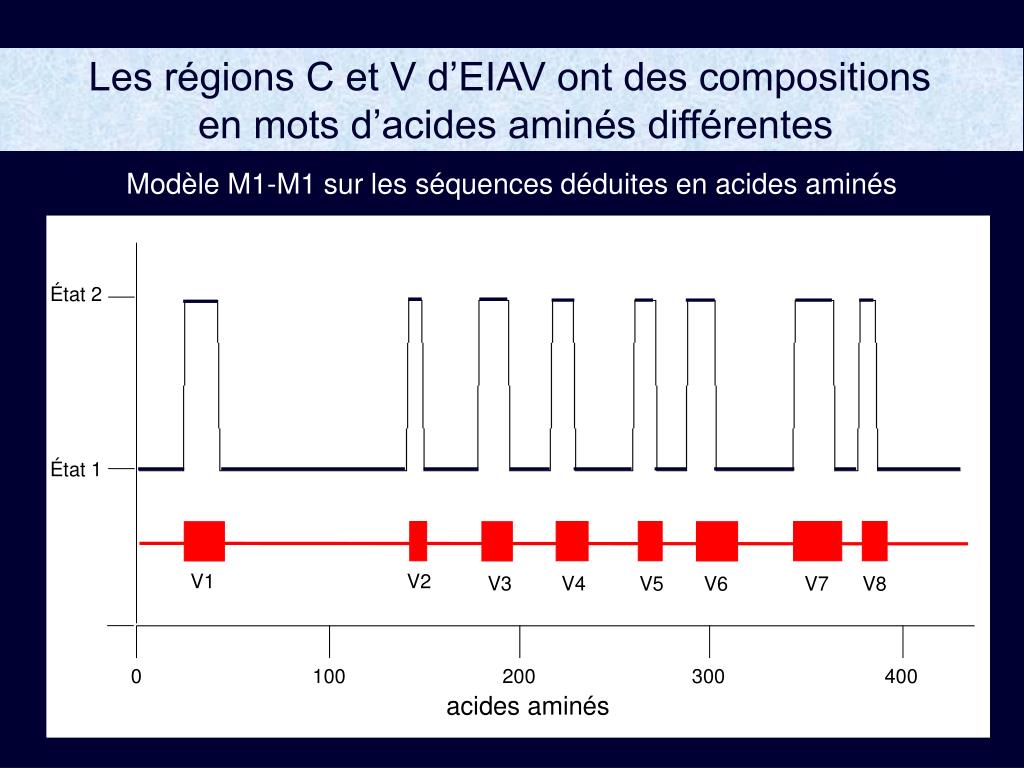 Les régions C et V d’EIAV ont des compositions en mots d’acides aminés différentes

Modèle M1-M1 sur les séquences déduites en acides aminés

État 2

État 1

V1

V2

V3

V4

V5

V6

V7

V8

0

100

200

300

400

acides aminés